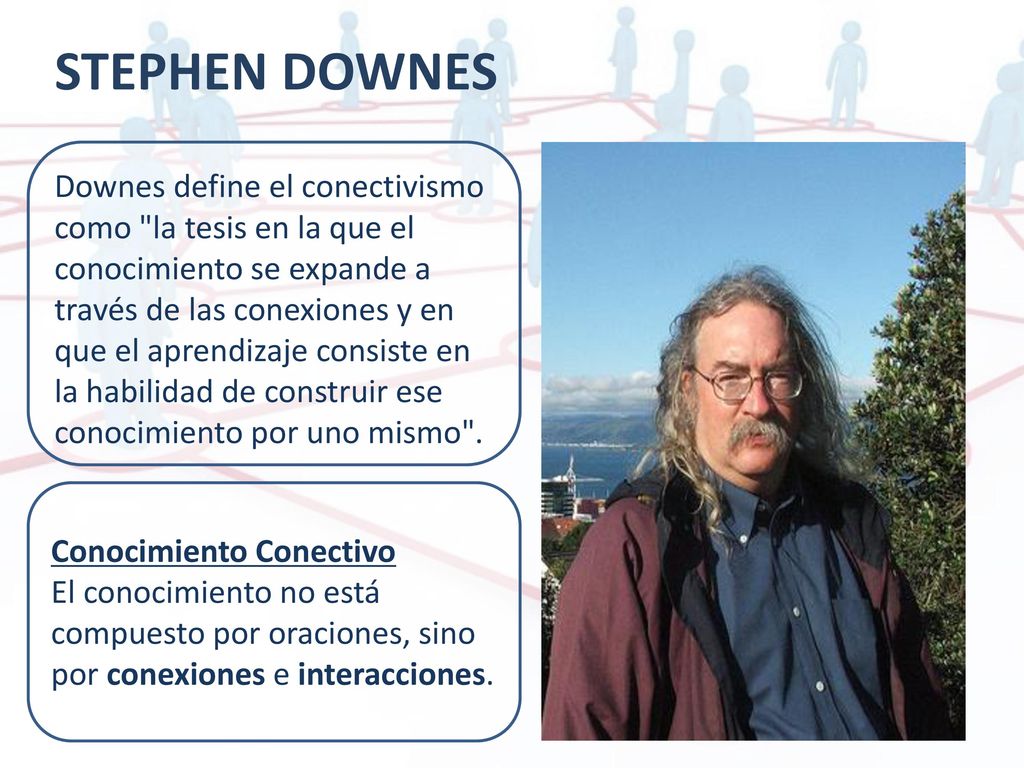 STEPHEN DOWNES

Downes define el conectivismo como "la tesis en la que el conocimiento se expande a través de las conexiones y en que el aprendizaje consiste en la habilidad de construir ese conocimiento por uno mismo".

Conocimiento Conectivo
El conocimiento no está compuesto por oraciones, sino por conexiones e interacciones.